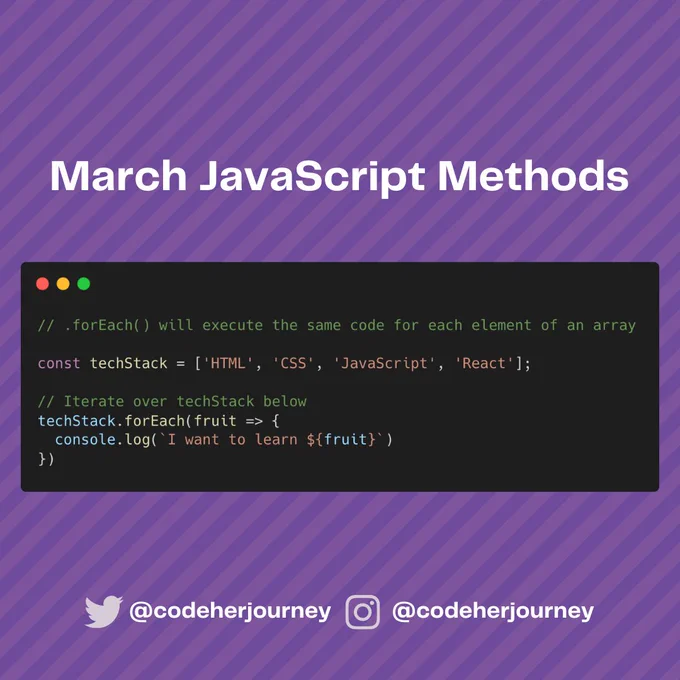 March JavaScript Methods

// .forEach() will execute the same code for each element of an array

const techStack = ['HTML', 'CSS', 'JavaScript', 'React'];

// Iterate over techStack below
techStack.forEach(fruit => {
  console.log(`I want to learn ${fruit}`)
})

@codeherjourney @codeherjourney